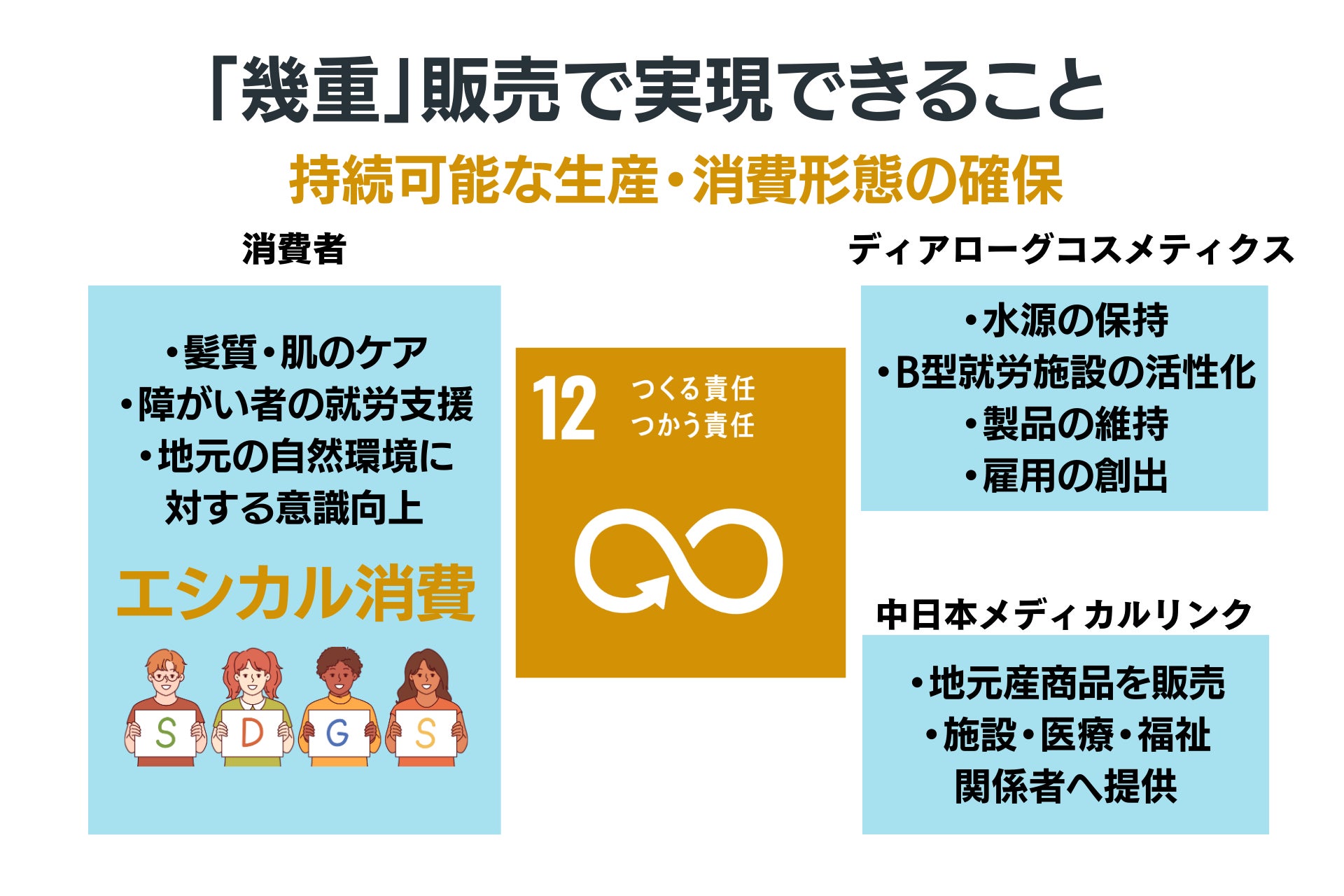 「幾重」販売で実現できること

持続可能な生産・消費形態の確保

消費者

・髪質・肌のケア
・障がい者の就労支援
・地元の自然環境に対する意識向上

エシカル消費

S D G S

12 つくる責任 つかう責任

ディアローグコスメティクス

・水源の保持
・B型就労施設の活性化
・製品の維持
・雇用の創出

中日本メディカルリンク

・地元産商品を販売
・施設・医療・福祉関係者へ提供